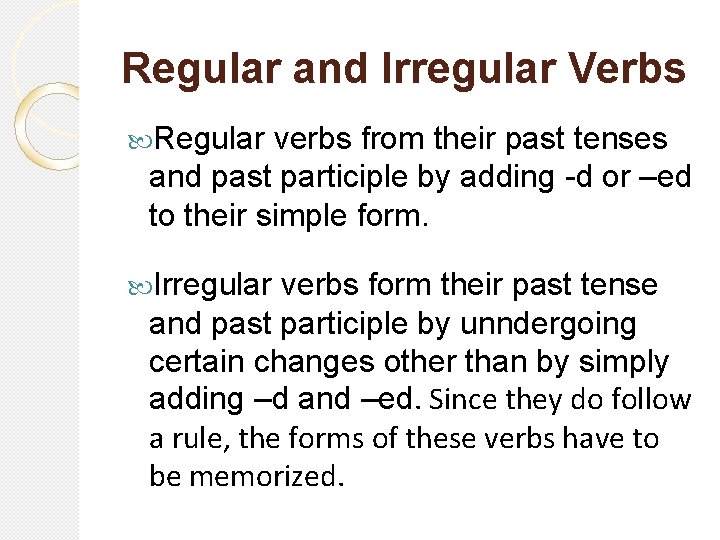 Regular and Irregular Verbs

Regular verbs from their past tenses and past participle by adding -d or –ed to their simple form.

Irregular verbs form their past tense and past participle by unndergoing certain changes other than by simply adding –d and –ed. Since they do follow a rule, the forms of these verbs have to be memorized.